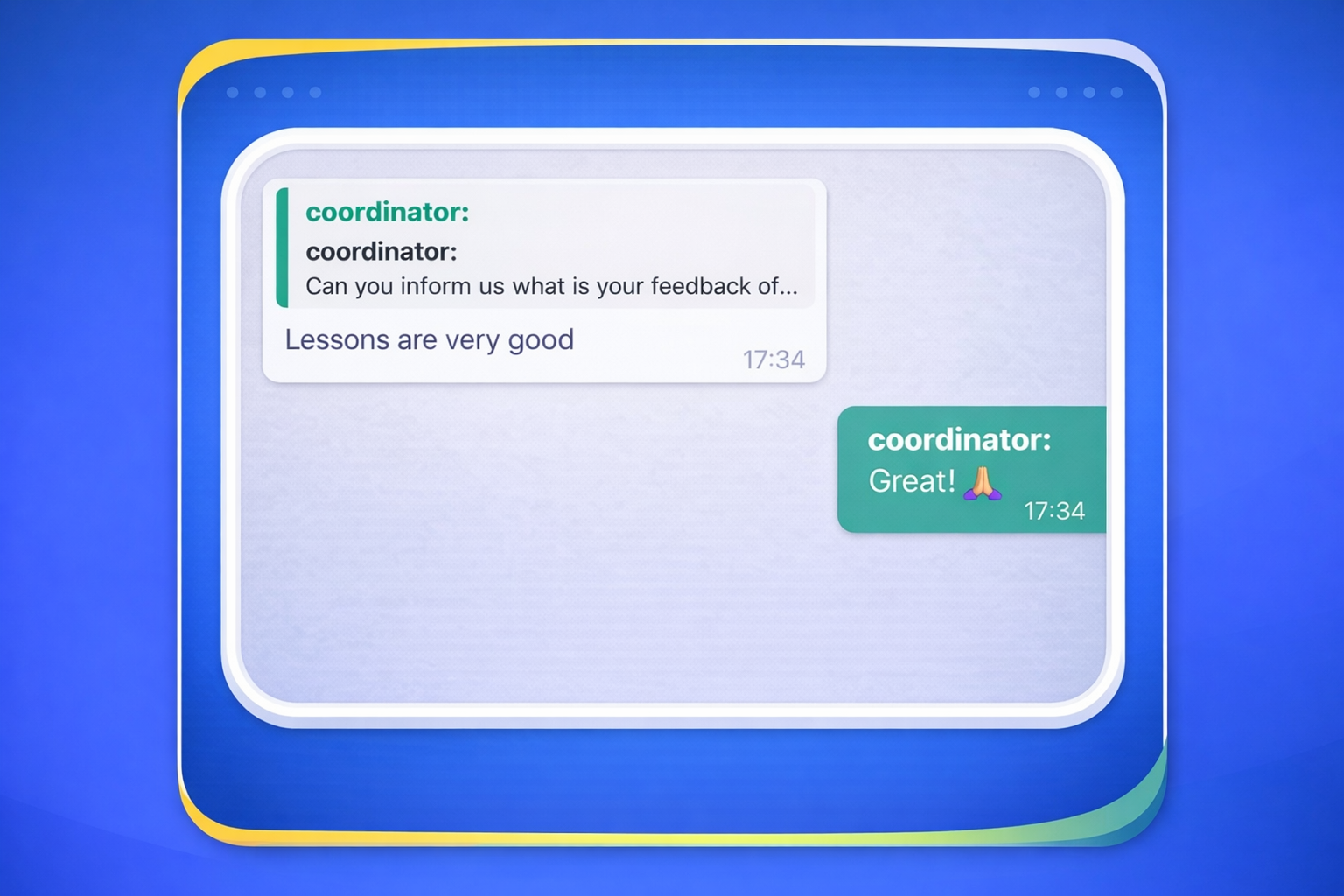 coordinator:
coordinator:
Can you inform us what is your feedback of...

Lessons are very good
17:34

coordinator:
Great! 🙏
17:34